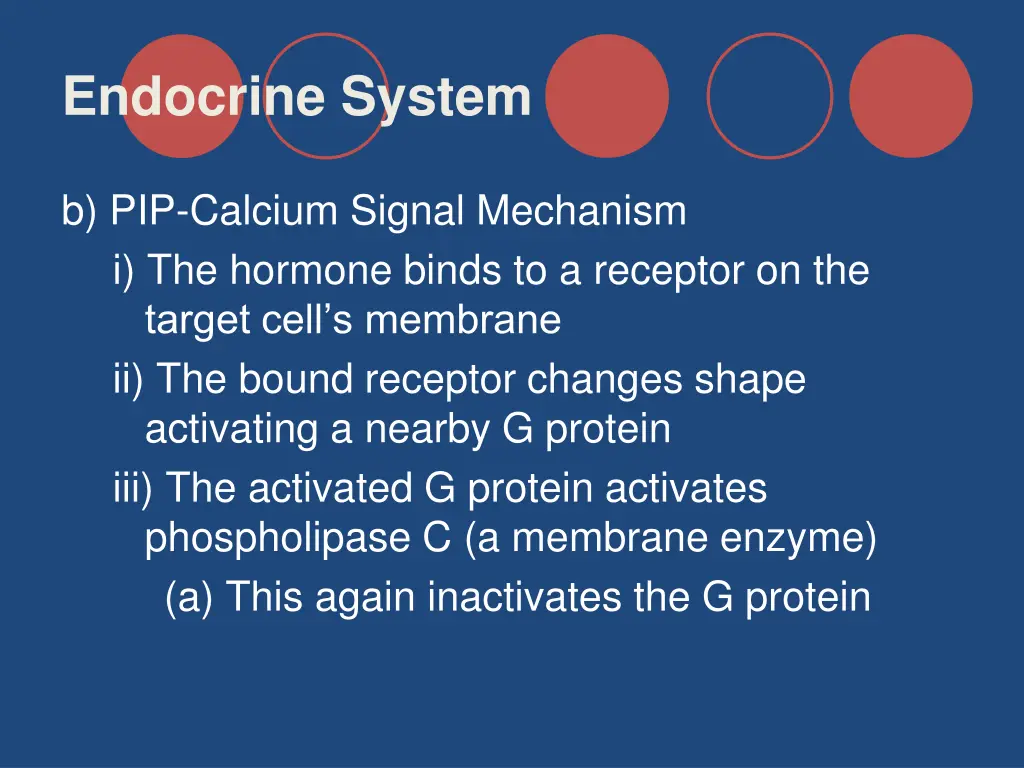 Endocrine System

b) PIP-Calcium Signal Mechanism

i) The hormone binds to a receptor on the target cell’s membrane

ii) The bound receptor changes shape activating a nearby G protein

iii) The activated G protein activates phospholipase C (a membrane enzyme)

(a) This again inactivates the G protein